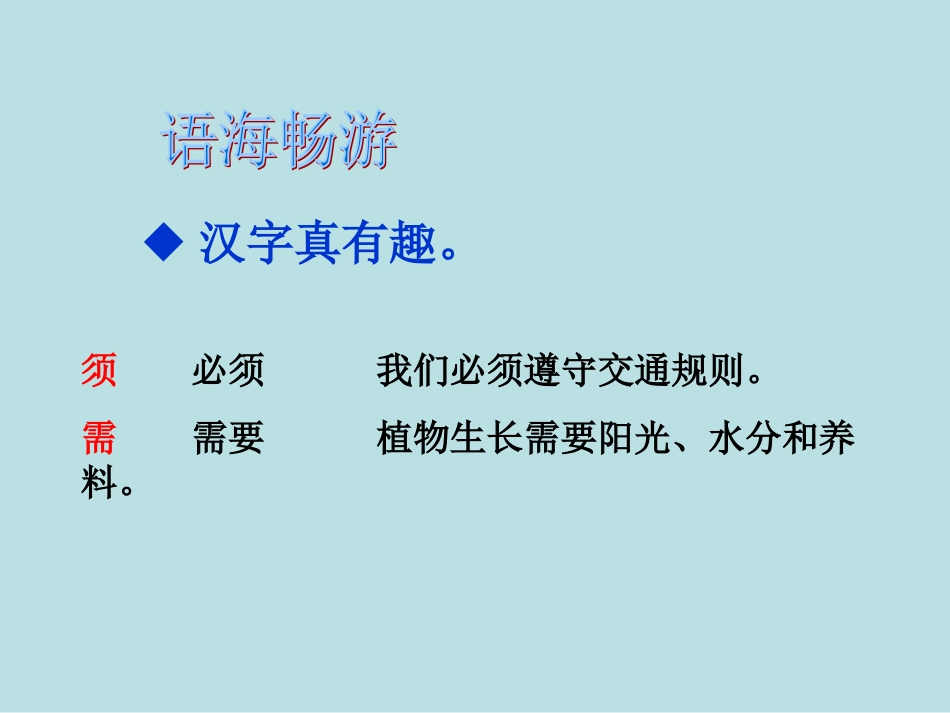 语海畅游

◆ 汉字真有趣。

须　　必须　　我们必须遵守交通规则。

需　　需要　　植物生长需要阳光、水分和养料。